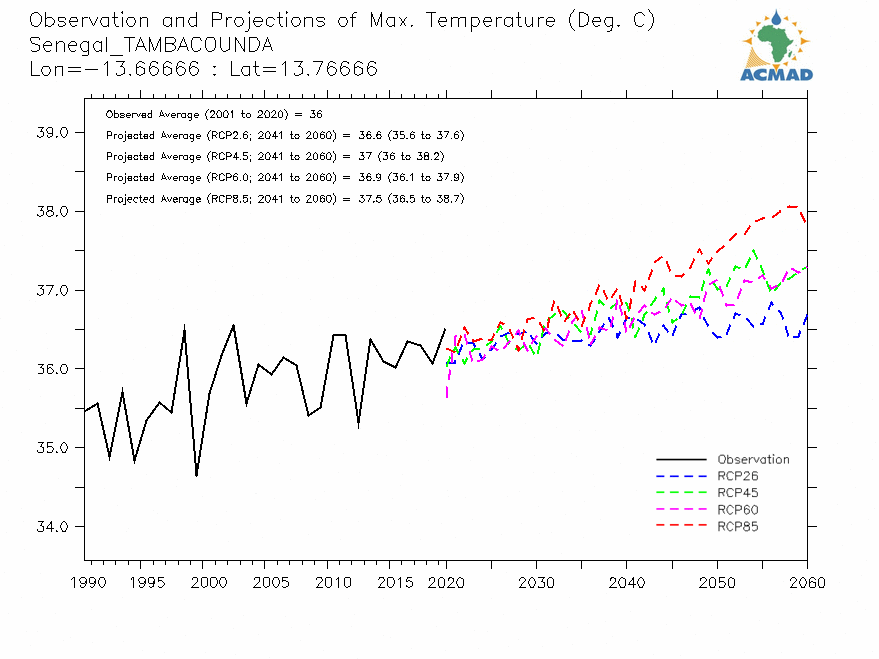 Observation and Projections of Max. Temperature (Deg. C)
Senegal_TAMBACOUNDA
Lon=−13.66666 : Lat=13.76666

ACMAD

Observed Average (2001 to 2020) = 36
Projected Average (RCP2.6; 2041 to 2060) = 36.6 (35.6 to 37.6)
Projected Average (RCP4.5; 2041 to 2060) = 37 (36 to 38.2)
Projected Average (RCP6.0; 2041 to 2060) = 36.9 (36.1 to 37.9)
Projected Average (RCP8.5; 2041 to 2060) = 37.5 (36.5 to 38.7)

39.0
38.0
37.0
36.0
35.0
34.0

Observation
RCP26
RCP45
RCP60
RCP85

1990 1995 2000 2005 2010 2015 2020 2030 2040 2050 2060